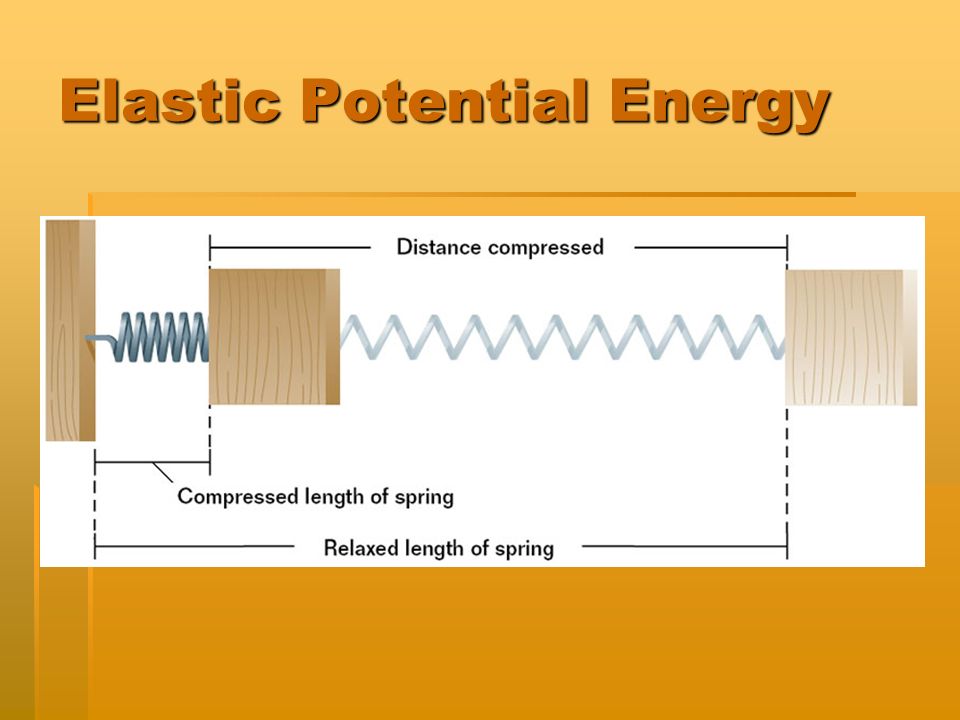 Elastic Potential Energy

Distance compressed

Compressed length of spring

Relaxed length of spring